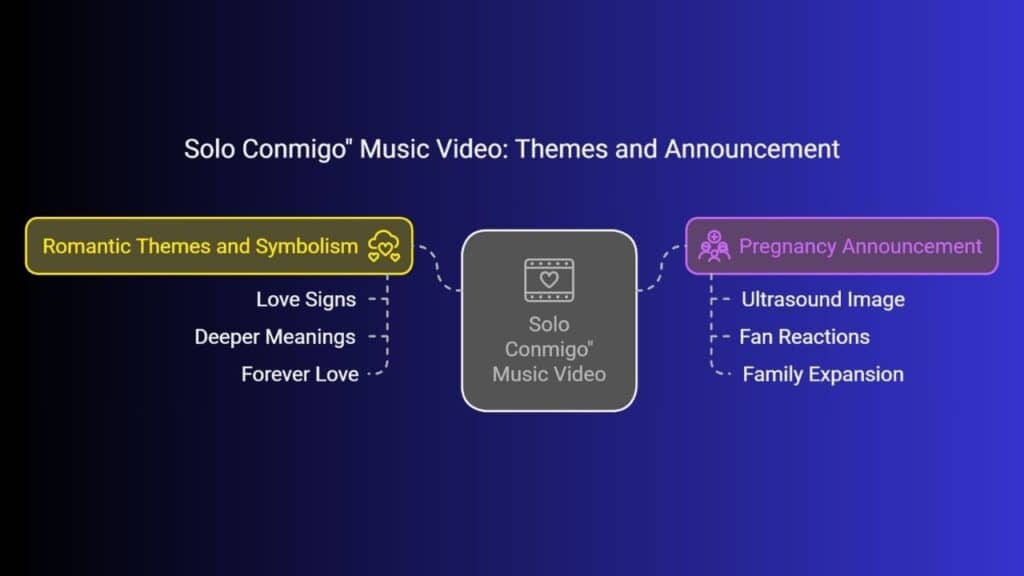 Solo Conmigo" Music Video: Themes and Announcement

Romantic Themes and Symbolism

Love Signs

Deeper Meanings

Forever Love

Solo Conmigo" Music Video

Pregnancy Announcement

Ultrasound Image

Fan Reactions

Family Expansion